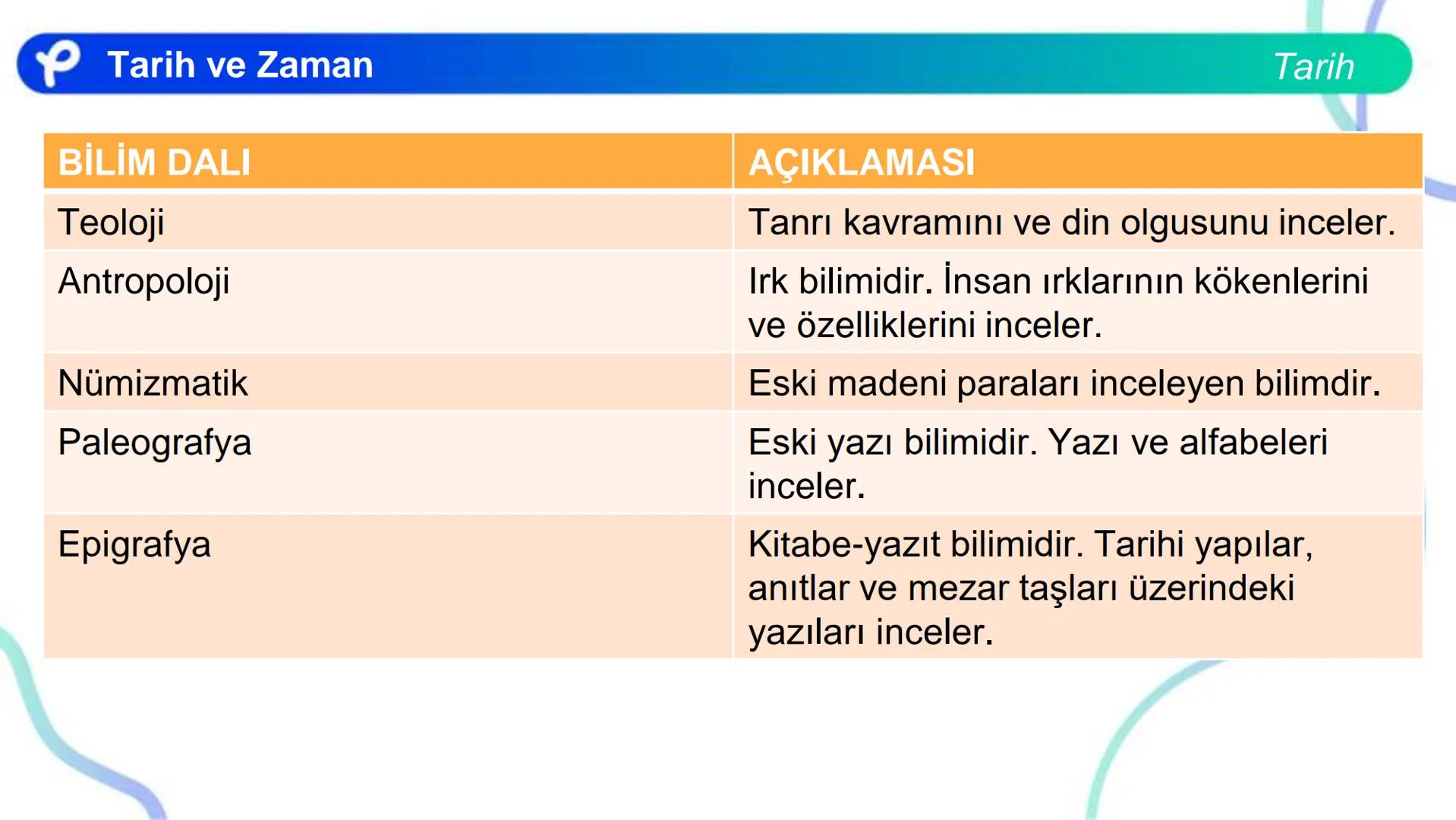 Tarih ve Zaman

Tarih

| BİLİM DALI | AÇIKLAMASI |
|---|---|
| Teoloji | Tanrı kavramını ve din olgusunu inceler. |
| Antropoloji | Irk bilimidir. İnsan ırklarının kökenlerini ve özelliklerini inceler. |
| Nümizmatik | Eski madeni paraları inceleyen bilimdir. |
| Paleografya | Eski yazı bilimidir. Yazı ve alfabeleri inceler. |
| Epigrafya | Kitabe-yazıt bilimidir. Tarihi yapılar, anıtlar ve mezar taşları üzerindeki yazıları inceler. |